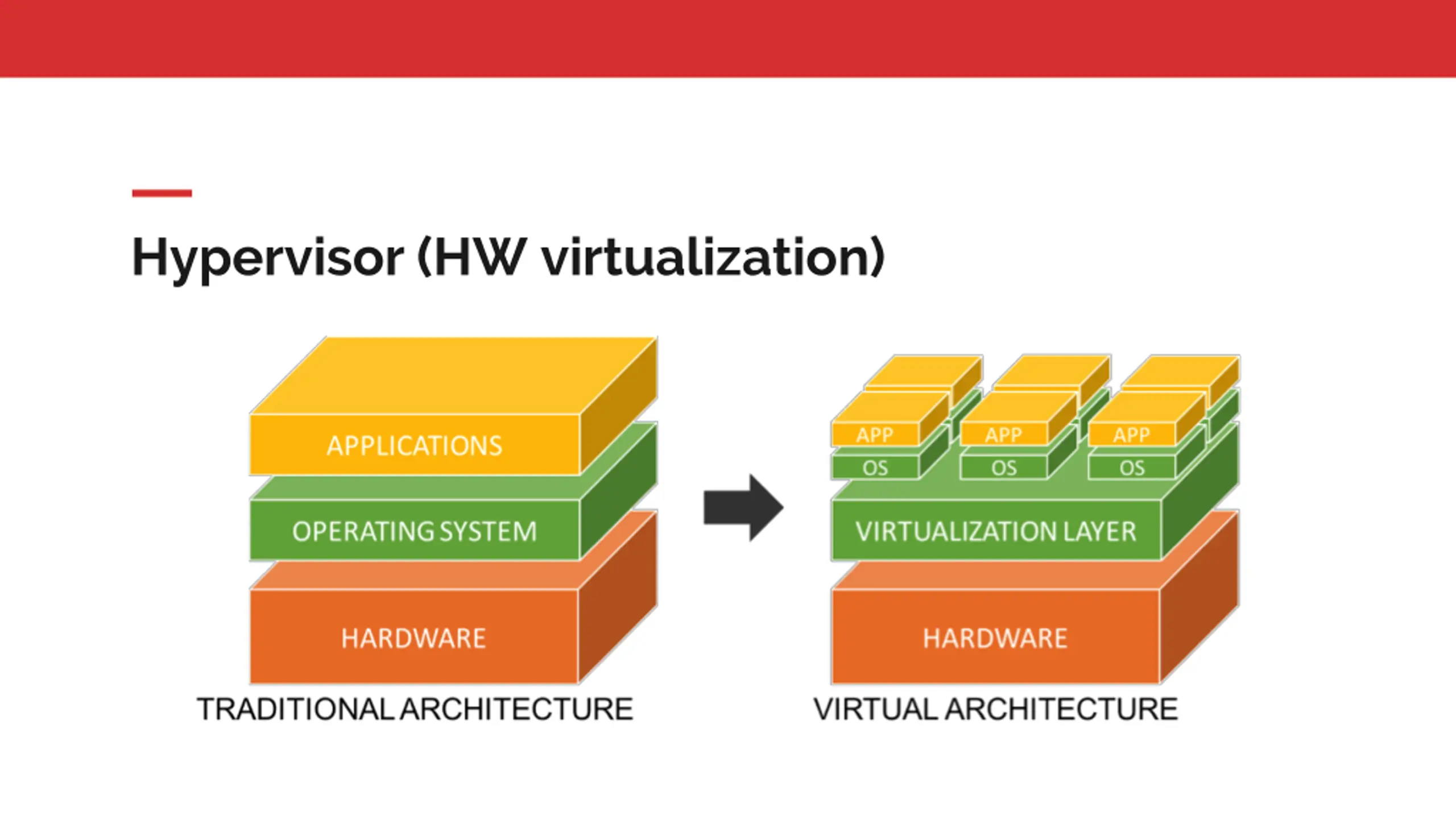 Hypervisor (HW virtualization)

APPLICATIONS

OPERATING SYSTEM

HARDWARE

TRADITIONAL ARCHITECTURE

APP APP APP

OS OS OS

VIRTUALIZATION LAYER

HARDWARE

VIRTUAL ARCHITECTURE